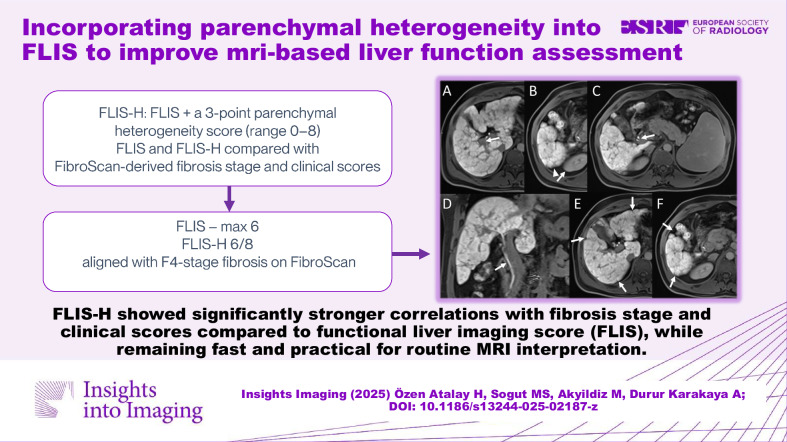 Incorporating parenchymal heterogeneity into FLIS to improve mri-based liver function assessment

ESR EUROPEAN SOCIETY OF RADIOLOGY

FLIS-H: FLIS + a 3-point parenchymal heterogeneity score (range 0–8)
FLIS and FLIS-H compared with FibroScan-derived fibrosis stage and clinical scores

FLIS – max 6
FLIS-H 6/8
aligned with F4-stage fibrosis on FibroScan

A
B
C
D
E
F

FLIS-H showed significantly stronger correlations with fibrosis stage and clinical scores compared to functional liver imaging score (FLIS), while remaining fast and practical for routine MRI interpretation.

Insights into Imaging

Insights Imaging (2025) Özen Atalay H, Sogut MS, Akyildiz M, Durur Karakaya A; DOI: 10.1186/s13244-025-02187-z